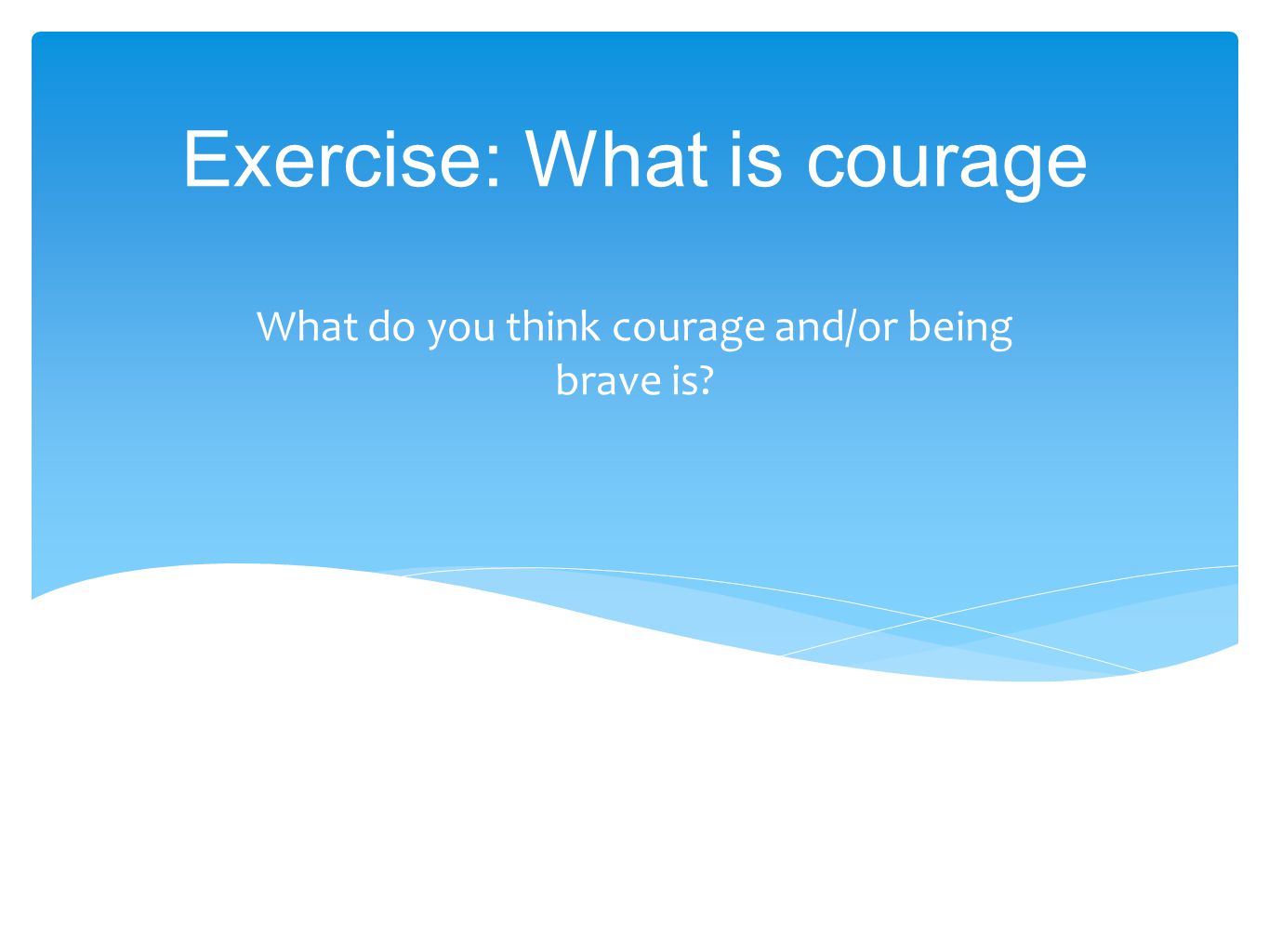 Exercise: What is courage

What do you think courage and/or being brave is?